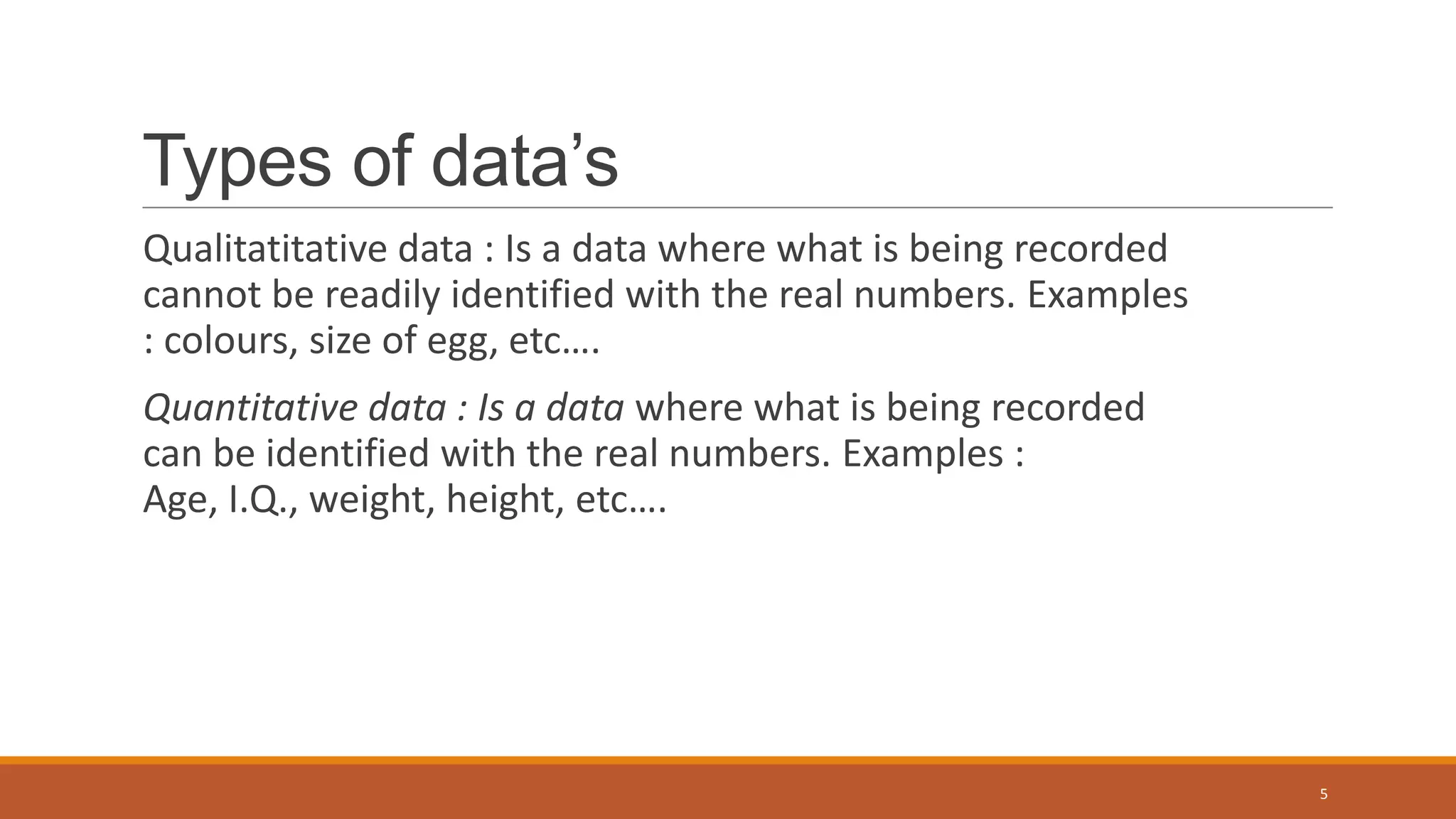 Types of data’s

Qualitatitative data : Is a data where what is being recorded cannot be readily identified with the real numbers. Examples : colours, size of egg, etc….

Quantitative data : Is a data where what is being recorded can be identified with the real numbers. Examples : Age, I.Q., weight, height, etc….

5